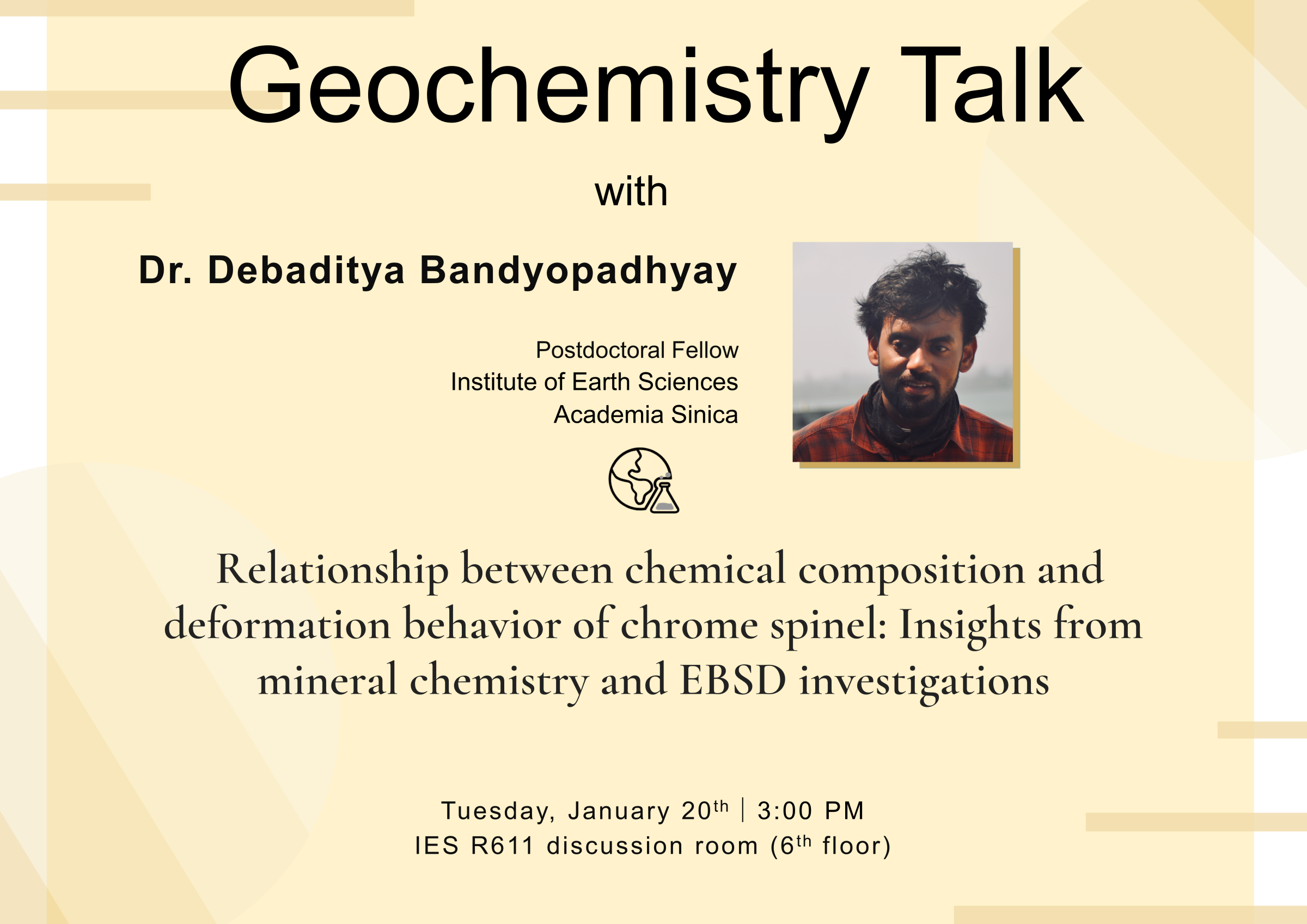 Geochemistry Talk

with

Dr. Debaditya Bandyopadhyay

Postdoctoral Fellow
Institute of Earth Sciences
Academia Sinica

Relationship between chemical composition and deformation behavior of chrome spinel: Insights from mineral chemistry and EBSD investigations

Tuesday, January 20$^{th}$ | 3:00 PM
IES R611 discussion room (6$^{th}$ floor)